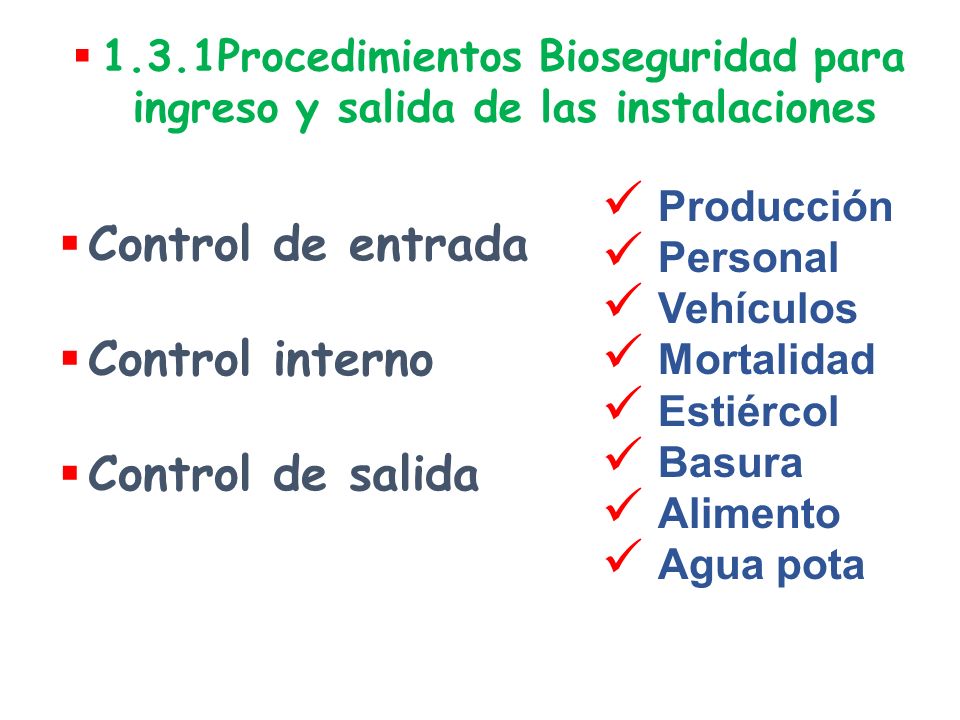 ▪ 1.3.1Procedimientos Bioseguridad para ingreso y salida de las instalaciones

▪ Control de entrada

▪ Control interno

▪ Control de salida

✓ Producción
✓ Personal
✓ Vehículos
✓ Mortalidad
✓ Estiércol
✓ Basura
✓ Alimento
✓ Agua pota